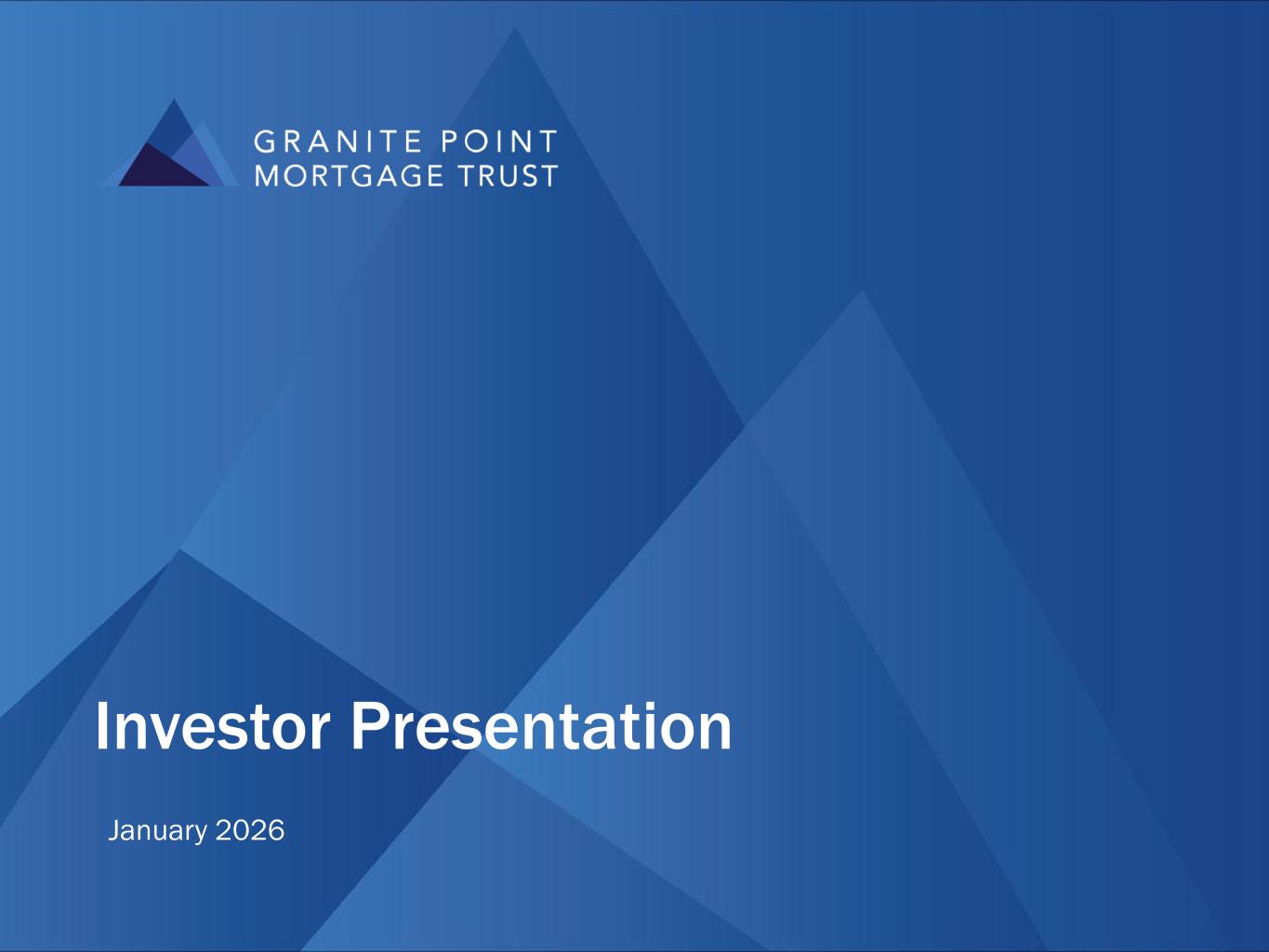 GRANITE POINT
MORTGAGE TRUST

Investor Presentation

January 2026